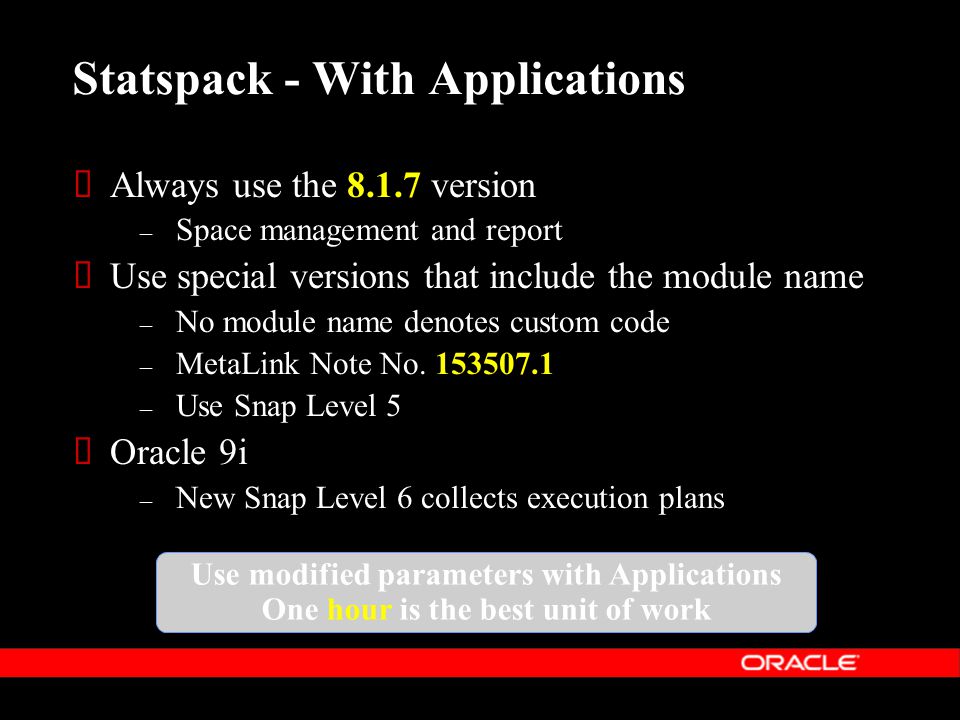 Statspack - With Applications

 Always use the 8.1.7 version
– Space management and report

 Use special versions that include the module name
– No module name denotes custom code
– MetaLink Note No. 153507.1
– Use Snap Level 5

 Oracle 9i
– New Snap Level 6 collects execution plans

Use modified parameters with Applications
One hour is the best unit of work

ORACLE